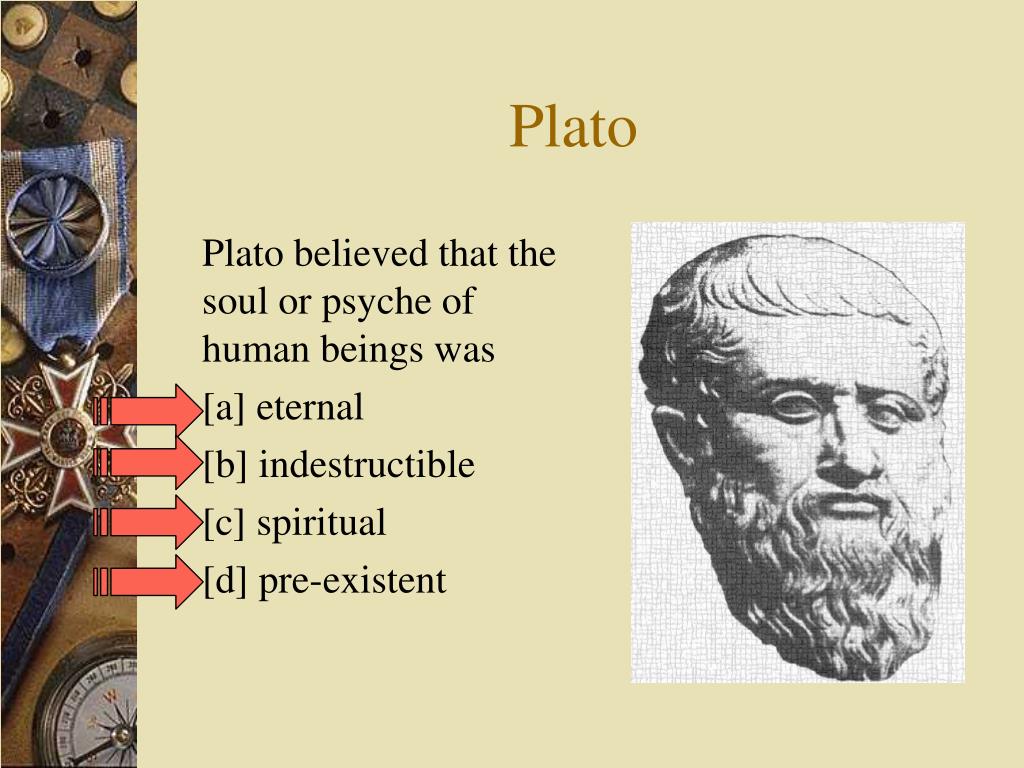 Plato

Plato believed that the soul or psyche of human beings was

[a] eternal

[b] indestructible

[c] spiritual

[d] pre-existent